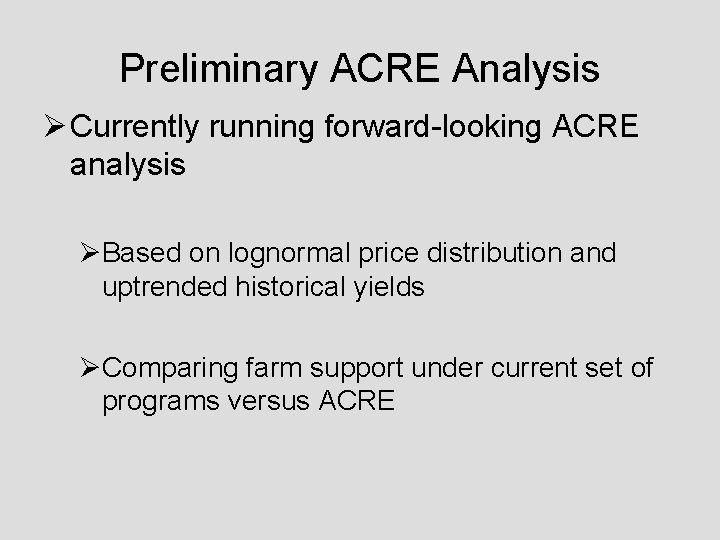 Preliminary ACRE Analysis

➢ Currently running forward-looking ACRE analysis

➢ Based on lognormal price distribution and uptrended historical yields

➢ Comparing farm support under current set of programs versus ACRE